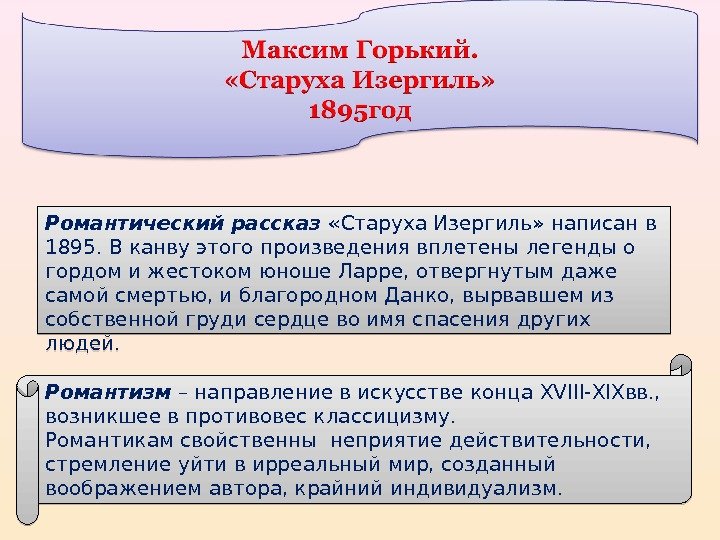 Максим Горький.
«Старуха Изергиль»
1895год

Романтический рассказ «Старуха Изергиль» написан в 1895. В канву этого произведения вплетены легенды о гордом и жестоком юноше Ларре, отвергнутым даже самой смертью, и благородном Данко, вырвавшем из собственной груди сердце во имя спасения других людей.

Романтизм – направление в искусстве конца XVIII-XIXвв., возникшее в противовес классицизму.
Романтикам свойственны неприятие действительности, стремление уйти в ирреальный мир, созданный воображением автора, крайний индивидуализм.